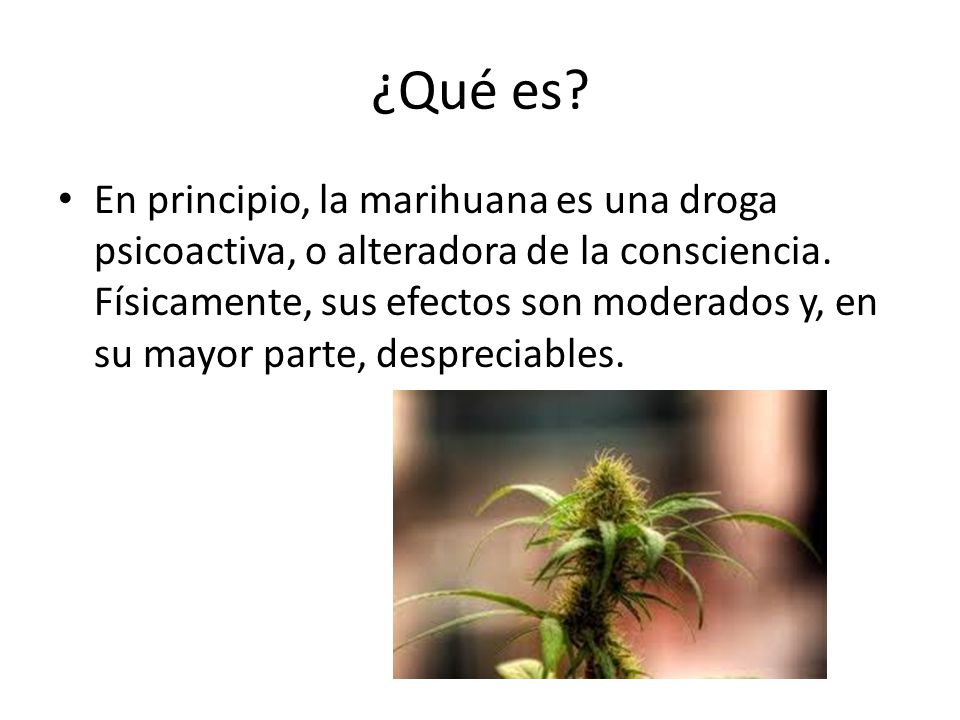 ¿Qué es?

• En principio, la marihuana es una droga psicoactiva, o alteradora de la consciencia. Físicamente, sus efectos son moderados y, en su mayor parte, despreciables.